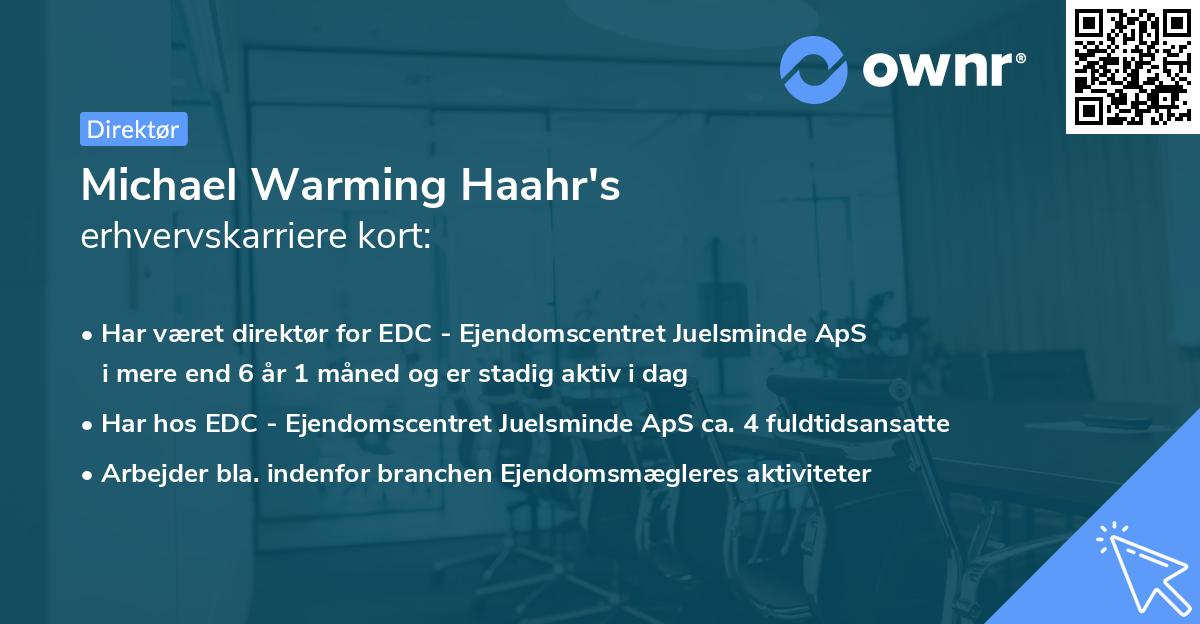 ownr®

Direktør

Michael Warming Haahr's
erhvervskarriere kort:

• Har været direktør for EDC - Ejendomscentret Juelsminde ApS i mere end 6 år 1 måned og er stadig aktiv i dag

• Har hos EDC - Ejendomscentret Juelsminde ApS ca. 4 fuldtidsansatte

• Arbejder bla. indenfor branchen Ejendomsmægleres aktiviteter